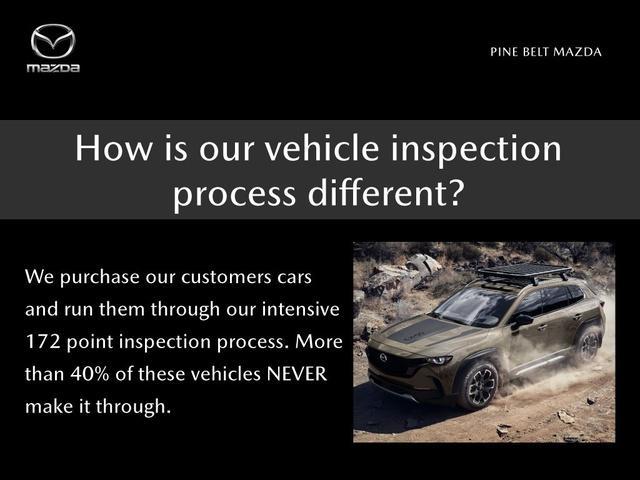 mazda

PINE BELT MAZDA

How is our vehicle inspection process different?

We purchase our customers cars and run them through our intensive 172 point inspection process. More than 40% of these vehicles NEVER make it through.